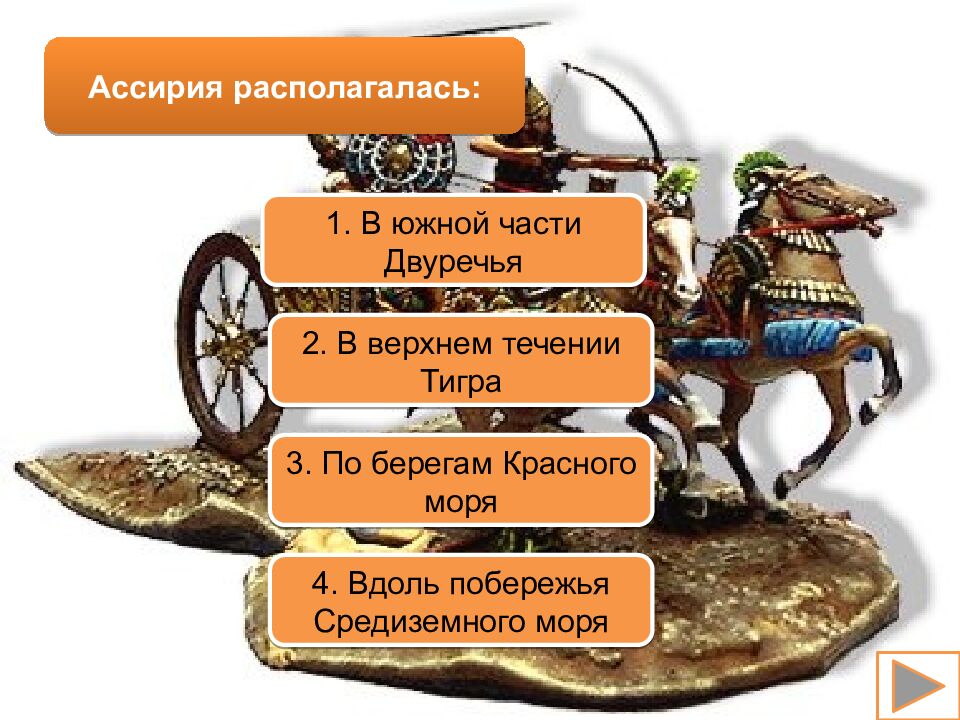 Ассирия располагалась:

1. В южной части Двуречья

2. В верхнем течении Тигра

3. По берегам Красного моря

4. Вдоль побережья Средиземного моря